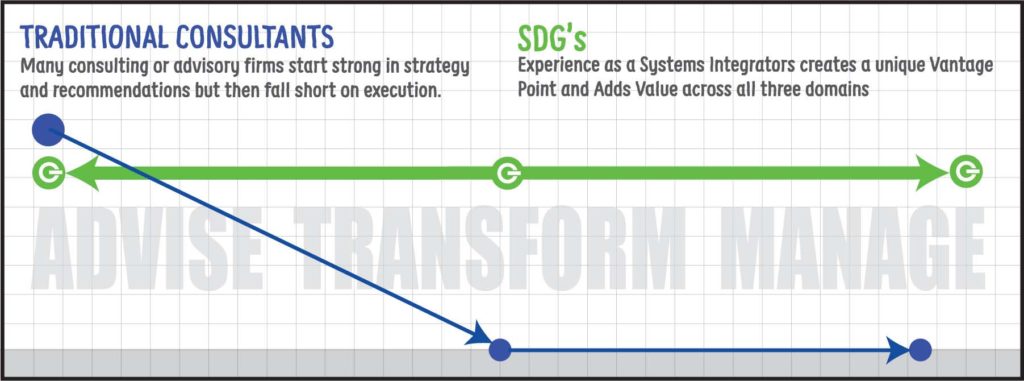 TRADITIONAL CONSULTANTS

Many consulting or advisory firms start strong in strategy and recommendations but then fall short on execution.

SDG's

Experience as a Systems Integrators creates a unique Vantage Point and Adds Value across all three domains

ADVISE TRANSFORM MANAGE